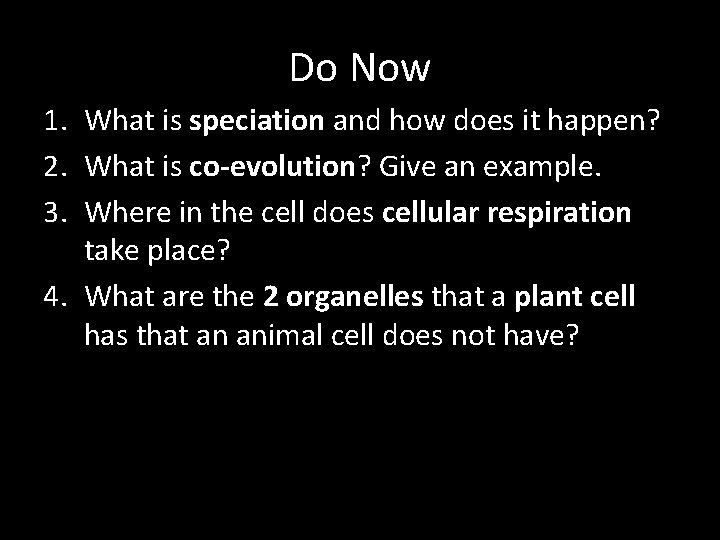 Do Now

1. What is speciation and how does it happen?
2. What is co-evolution? Give an example.
3. Where in the cell does cellular respiration take place?
4. What are the 2 organelles that a plant cell has that an animal cell does not have?